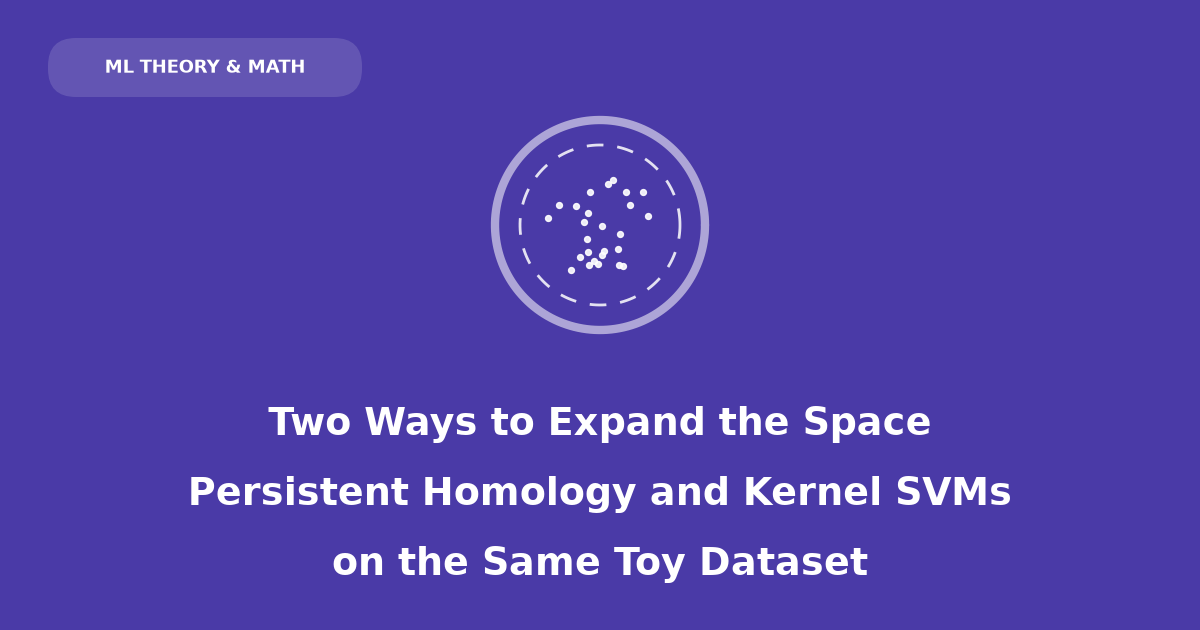 ML THEORY & MATH

Two Ways to Expand the Space
Persistent Homology and Kernel SVMs
on the Same Toy Dataset